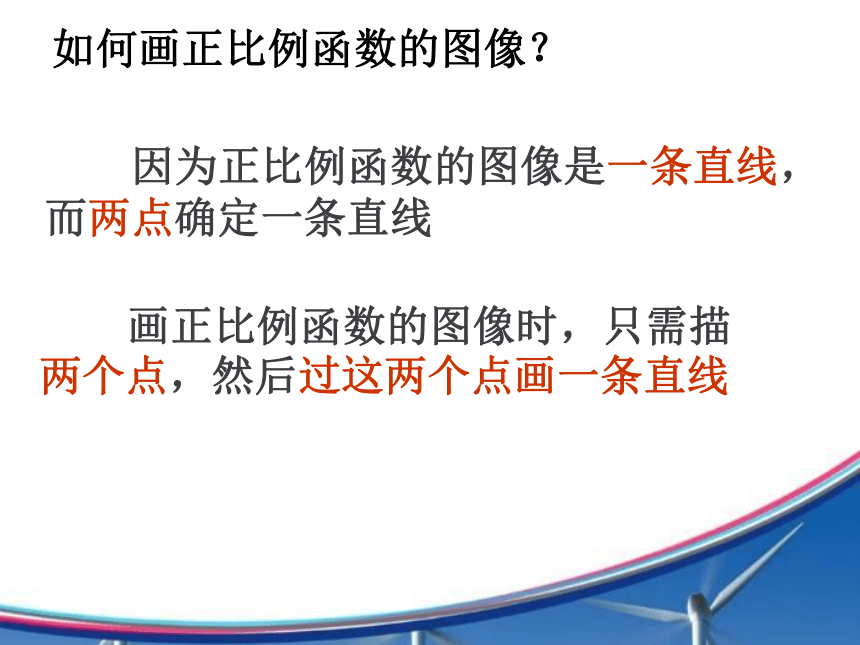 如何画正比例函数的图像？

因为正比例函数的图像是一条直线，而两点确定一条直线

画正比例函数的图像时，只需描两个点，然后过这两个点画一条直线